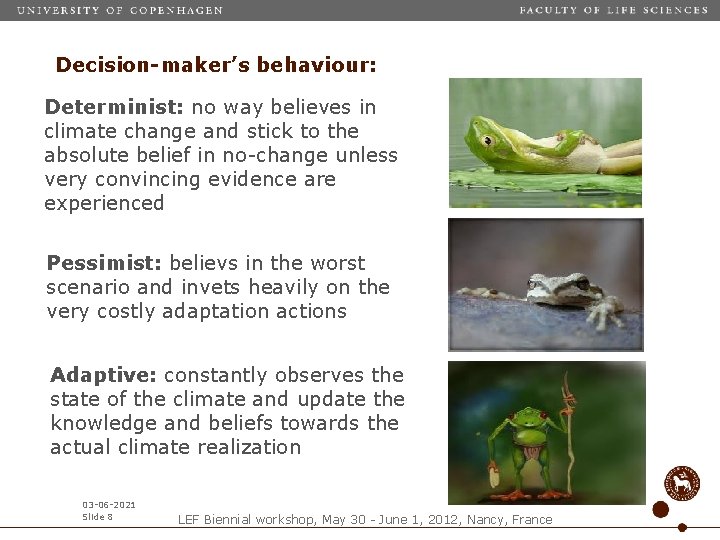 UNIVERSITY OF COPENHAGEN

FACULTY OF LIFE SCIENCES

Decision-maker's behaviour:

Determinist: no way believes in climate change and stick to the absolute belief in no-change unless very convincing evidence are experienced

Pessimist: believs in the worst scenario and invets heavily on the very costly adaptation actions

Adaptive: constantly observes the state of the climate and update the knowledge and beliefs towards the actual climate realization

03-06-2021
Slide 8

LEF Biennial workshop, May 30 - June 1, 2012, Nancy, France